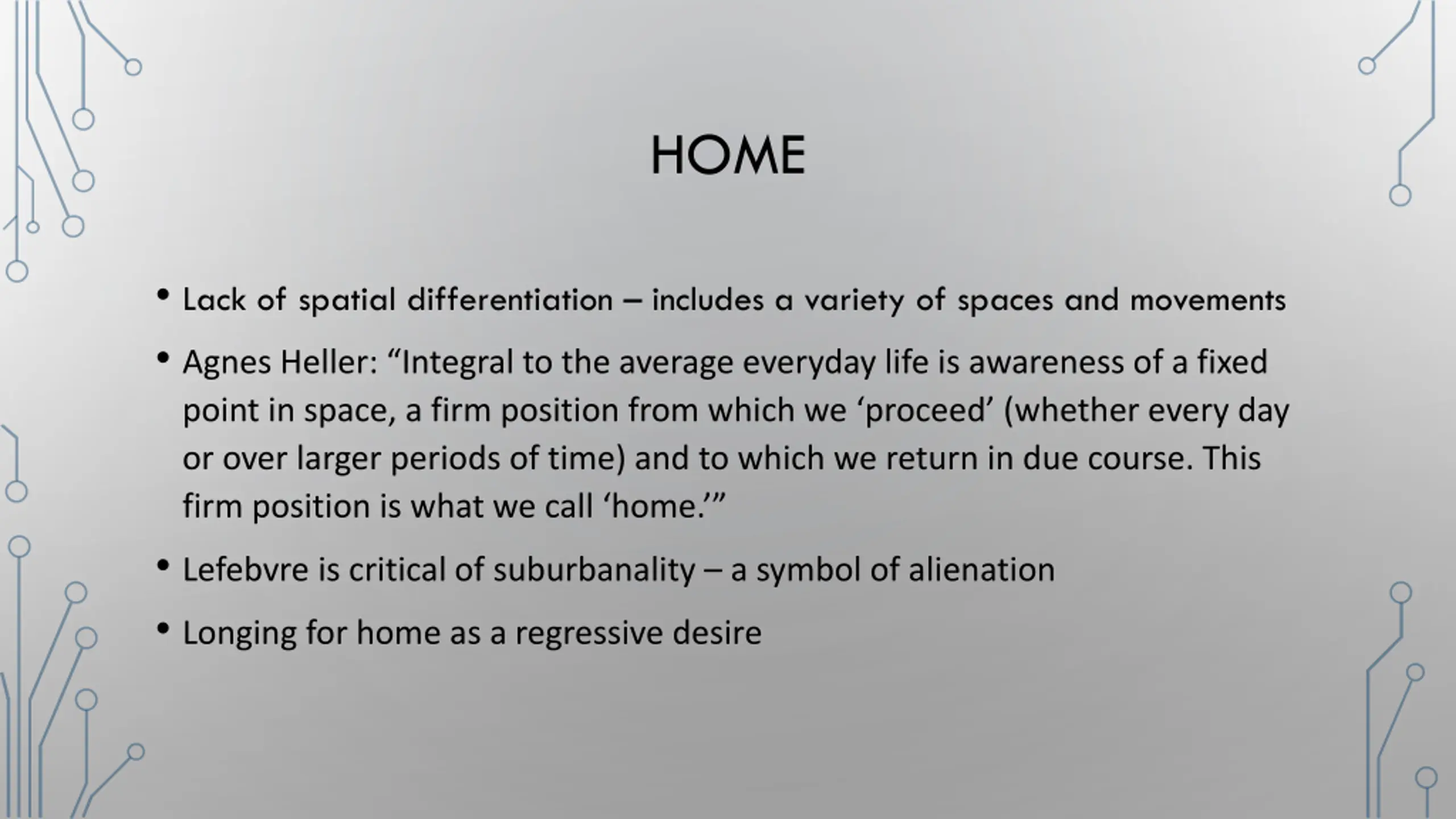 HOME

• Lack of spatial differentiation – includes a variety of spaces and movements

• Agnes Heller: “Integral to the average everyday life is awareness of a fixed point in space, a firm position from which we ‘proceed’ (whether every day or over larger periods of time) and to which we return in due course. This firm position is what we call ‘home.’”

• Lefebvre is critical of suburbanality – a symbol of alienation

• Longing for home as a regressive desire